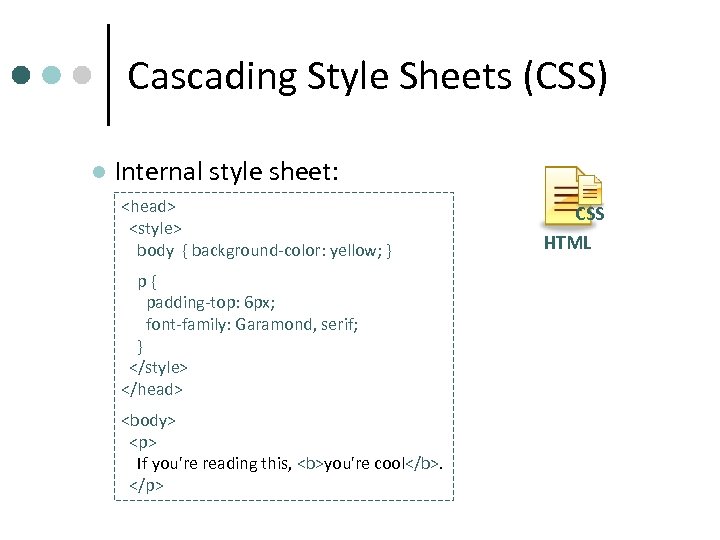 Cascading Style Sheets (CSS)

Internal style sheet:

<head>
<style>
body { background-color: yellow; }

p {
padding-top: 6px;
font-family: Garamond, serif;
}
</style>
</head>

<body>
<p>
If you're reading this, <b>you're cool</b>.
</p>

CSS
HTML